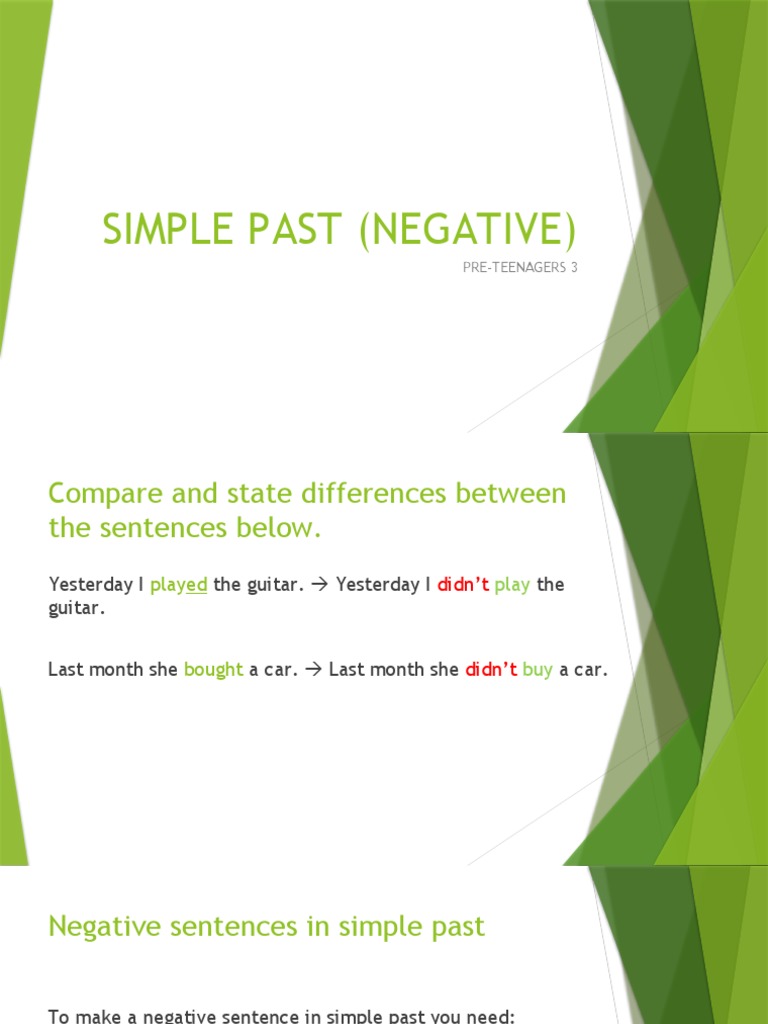 SIMPLE PAST (NEGATIVE)

PRE-TEENAGERS 3

Compare and state differences between the sentences below.

Yesterday I played the guitar. → Yesterday I didn't play the guitar.

Last month she bought a car. → Last month she didn't buy a car.

Negative sentences in simple past

To make a negative sentence in simple past you need: